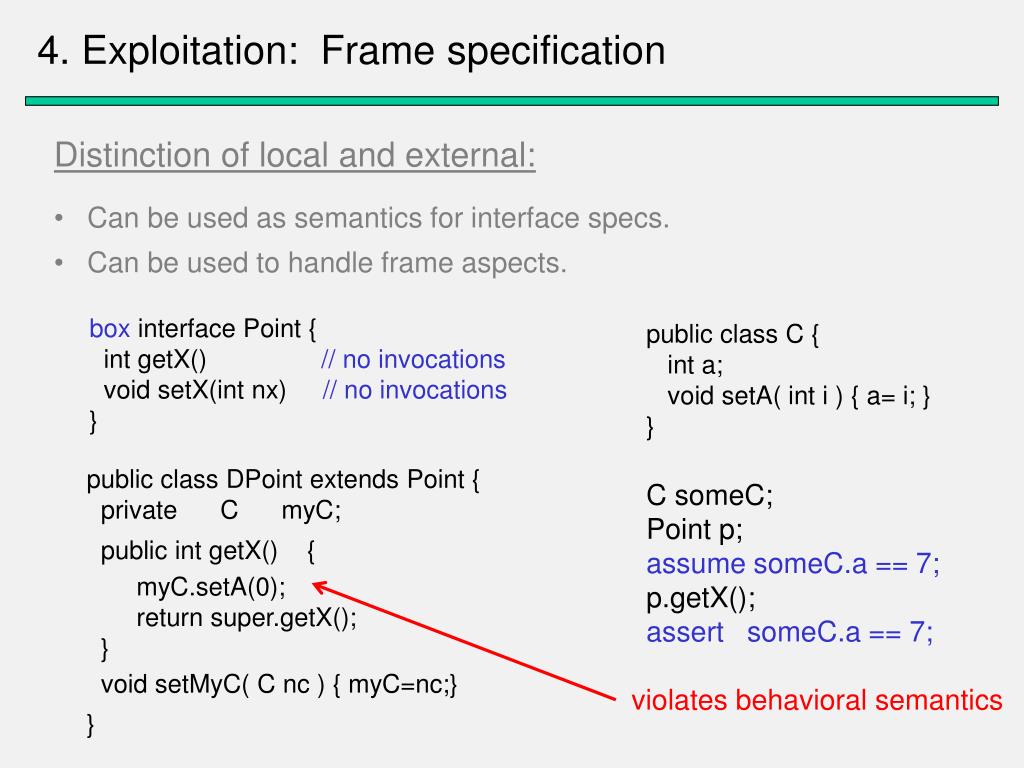 4. Exploitation: Frame specification

Distinction of local and external:

• Can be used as semantics for interface specs.
• Can be used to handle frame aspects.

box interface Point {
  int getX()          // no invocations
  void setX(int nx)     // no invocations
}

public class DPoint extends Point {
  private   C   myC;
  public int getX()  {
    myC.setA(0);
    return super.getX();
  }
  void setMyC( C nc ) { myC=nc;}
}

public class C {
  int a;
  void setA( int i ) { a= i; }
}

C someC;
Point p;
assume someC.a == 7;
p.getX();
assert  someC.a == 7;

violates behavioral semantics